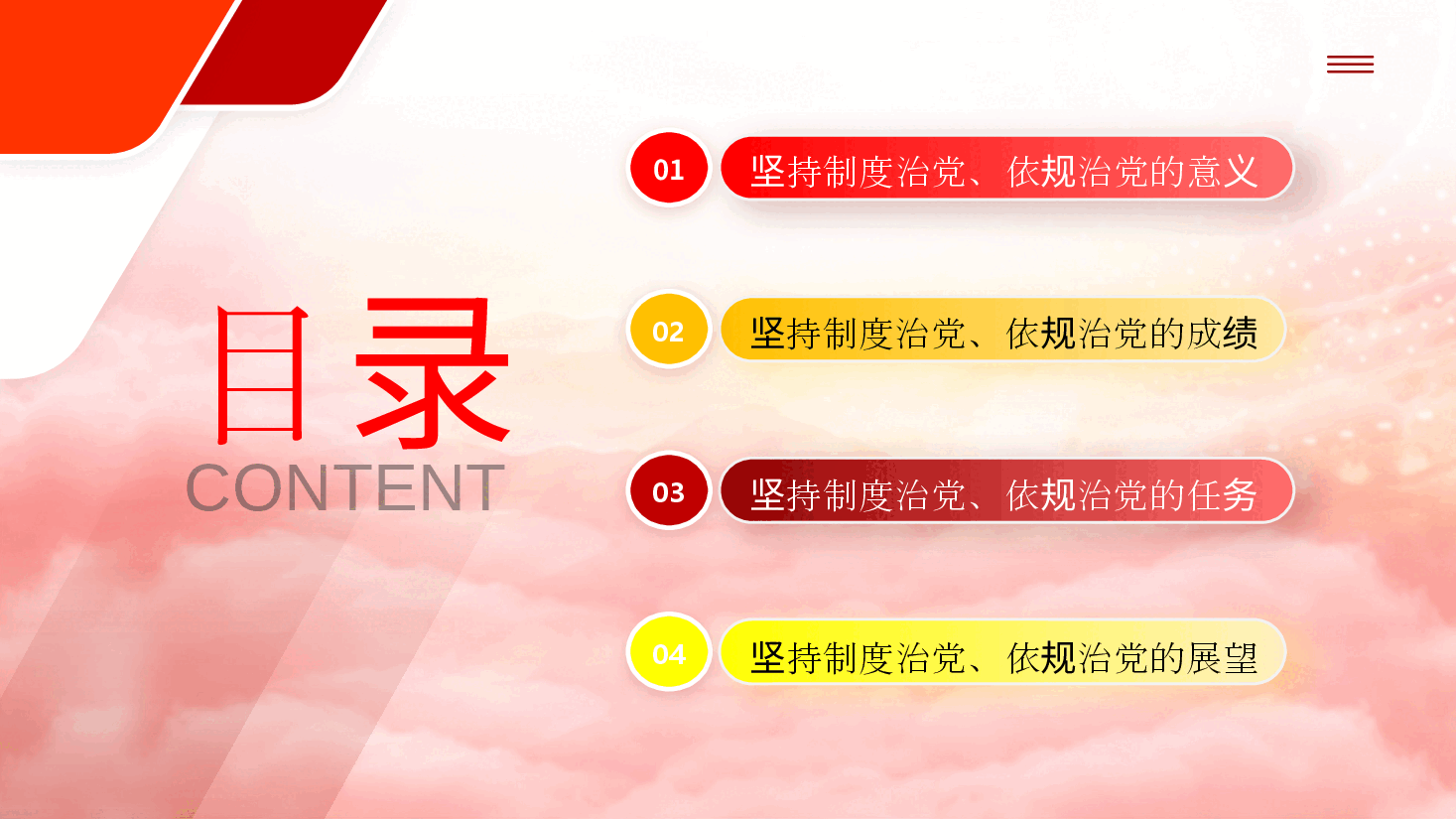 目录
CONTENT

01 坚持制度治党、依规治党的意义

02 坚持制度治党、依规治党的成绩

03 坚持制度治党、依规治党的任务

04 坚持制度治党、依规治党的展望